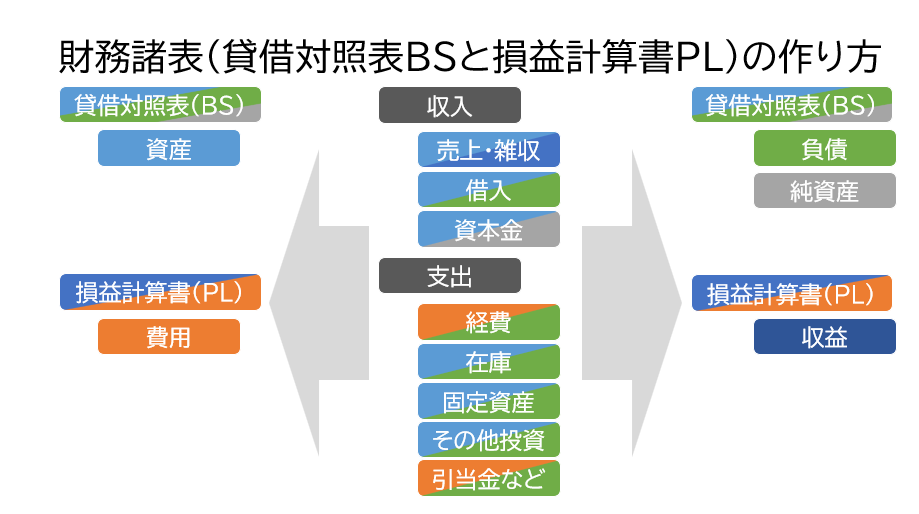 財務諸表(貸借対照表BSと損益計算書PL)の作り方

貸借対照表(BS)

資産

損益計算書(PL)

費用

収入

売上・雑収

借入

資本金

支出

経費

在庫

固定資産

その他投資

引当金など

貸借対照表(BS)

負債

純資産

損益計算書(PL)

収益